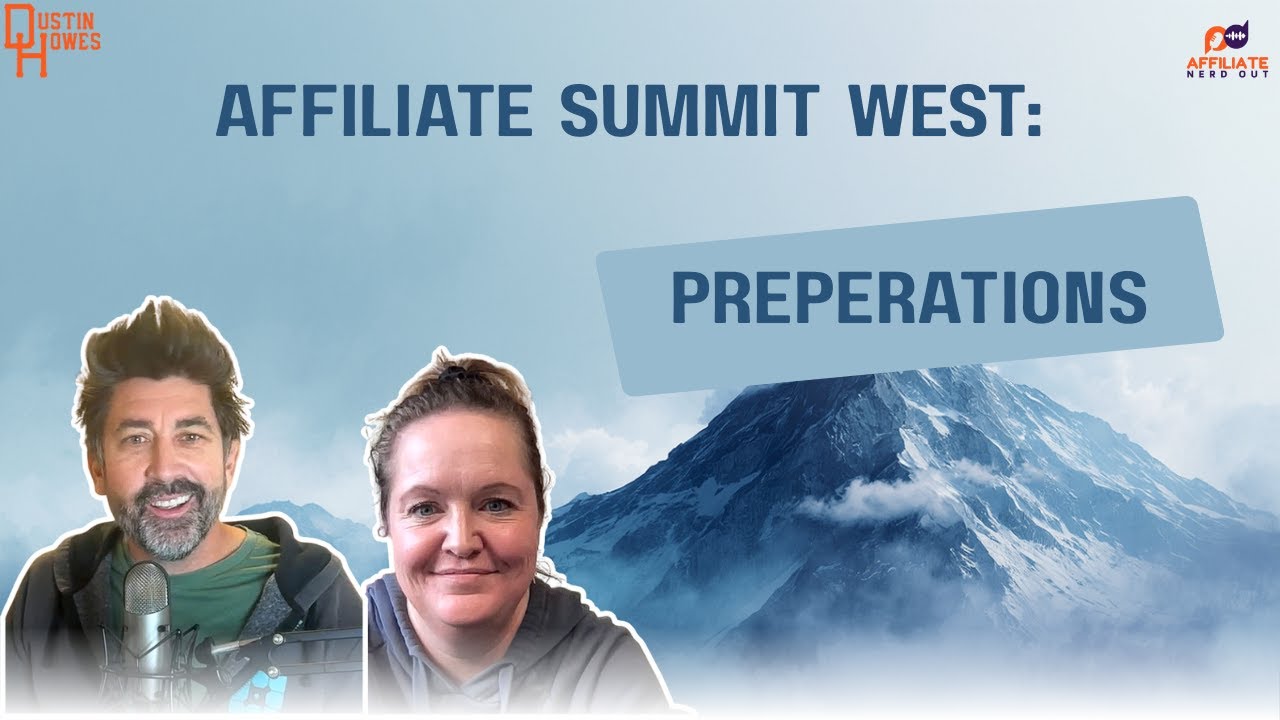 DUSTIN HOWES

AFFILIATE NERD OUT

AFFILIATE SUMMIT WEST:

PREPERATIONS